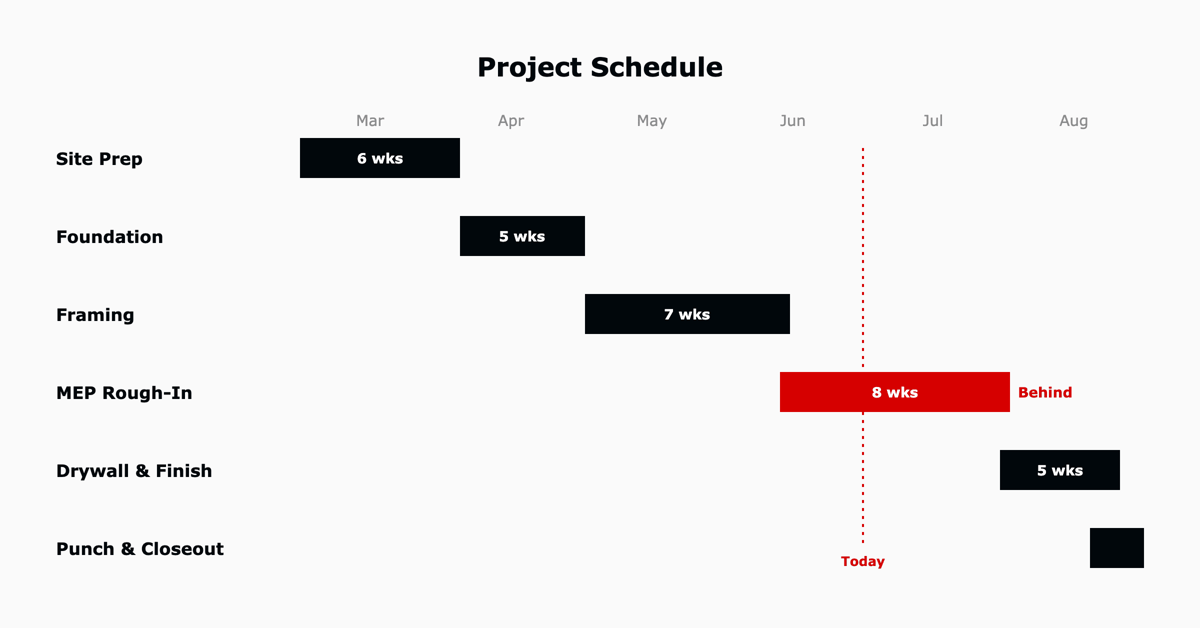 Project Schedule

Mar Apr May Jun Jul Aug

Site Prep 6 wks

Foundation 5 wks

Framing 7 wks

MEP Rough-In 8 wks Behind

Drywall & Finish 5 wks

Punch & Closeout

Today